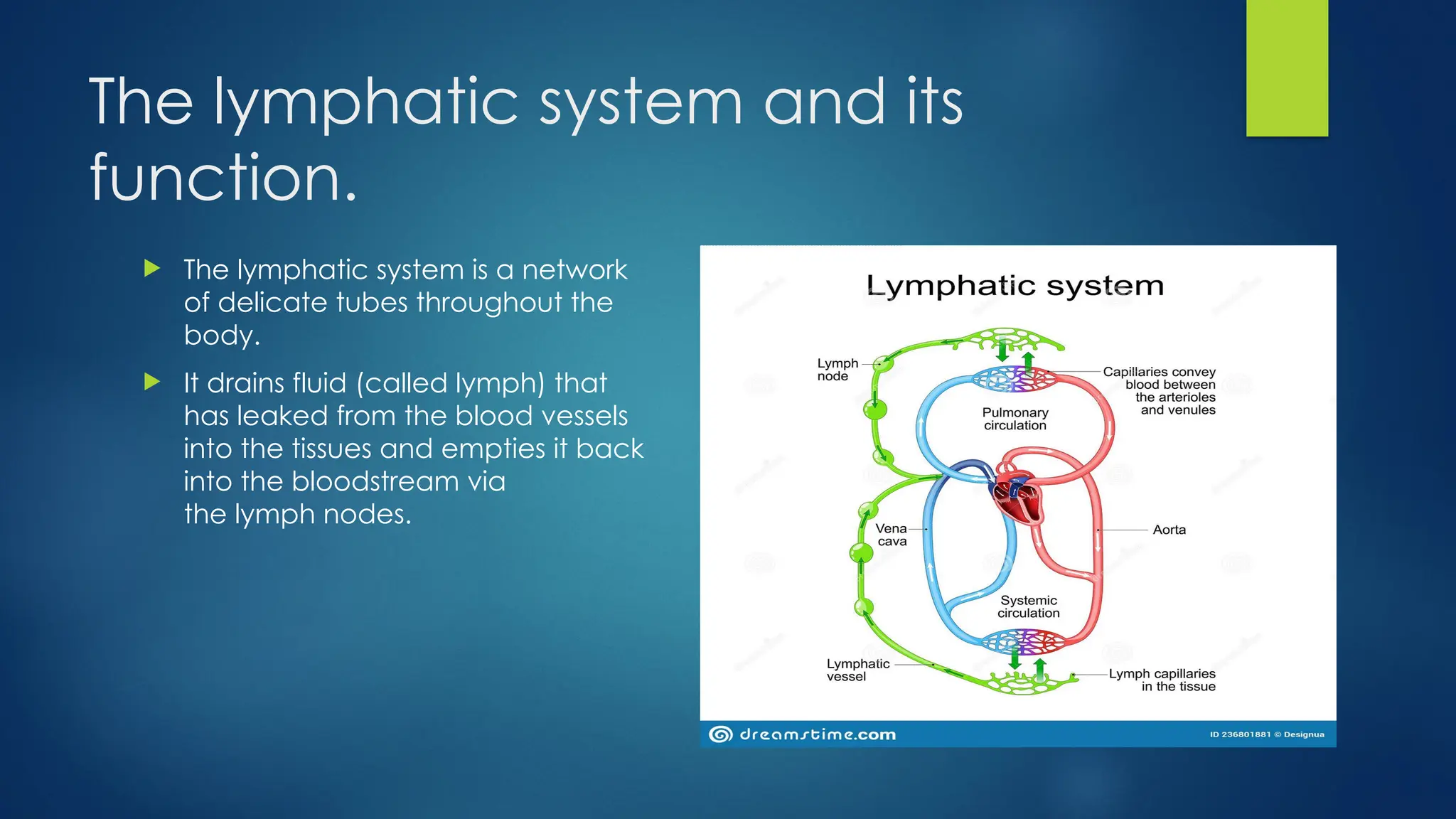 The lymphatic system and its function.

The lymphatic system is a network of delicate tubes throughout the body.

It drains fluid (called lymph) that has leaked from the blood vessels into the tissues and empties it back into the bloodstream via the lymph nodes.

Lymphatic system

Lymph node

Capillaries convey blood between the arterioles and venules

Pulmonary circulation

Vena cava

Aorta

Systemic circulation

Lymphatic vessel

Lymph capillaries in the tissue

dreamstime.com

ID 236801881 © Designua